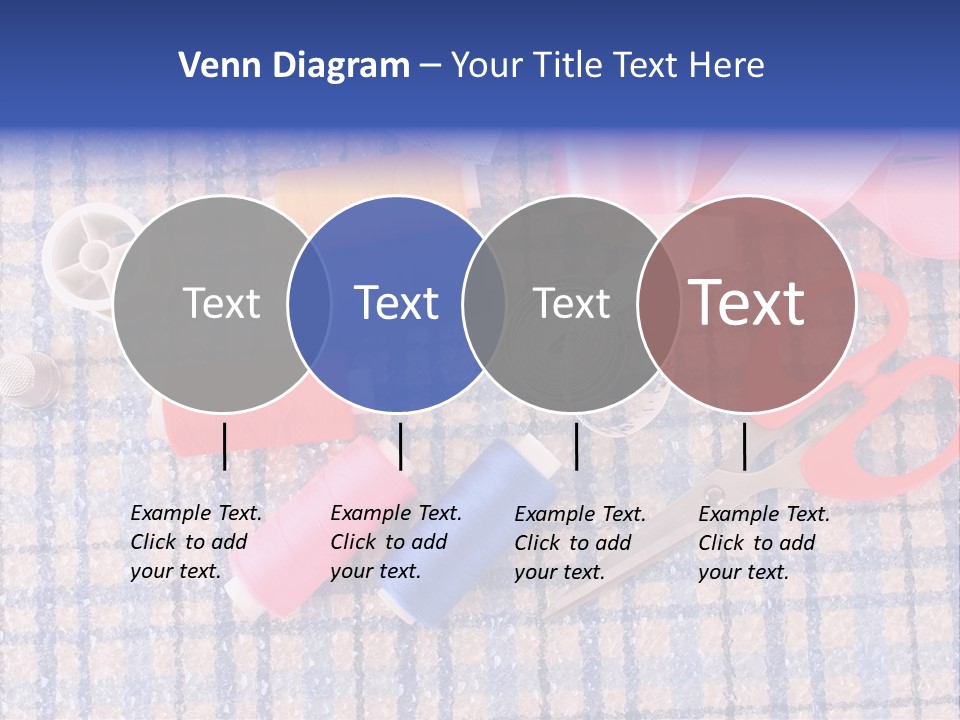 Venn Diagram – Your Title Text Here

Text

Text

Text

Text

Example Text. Click to add your text.

Example Text. Click to add your text.

Example Text. Click to add your text.

Example Text. Click to add your text.